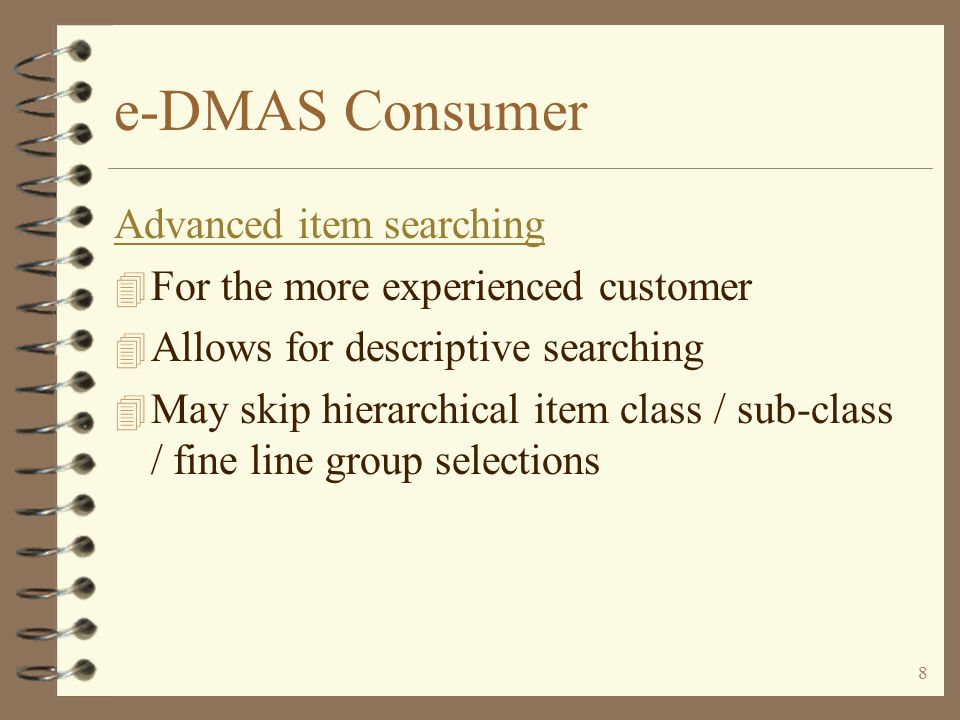 e-DMAS Consumer

Advanced item searching

For the more experienced customer

Allows for descriptive searching

May skip hierarchical item class / sub-class / fine line group selections

8